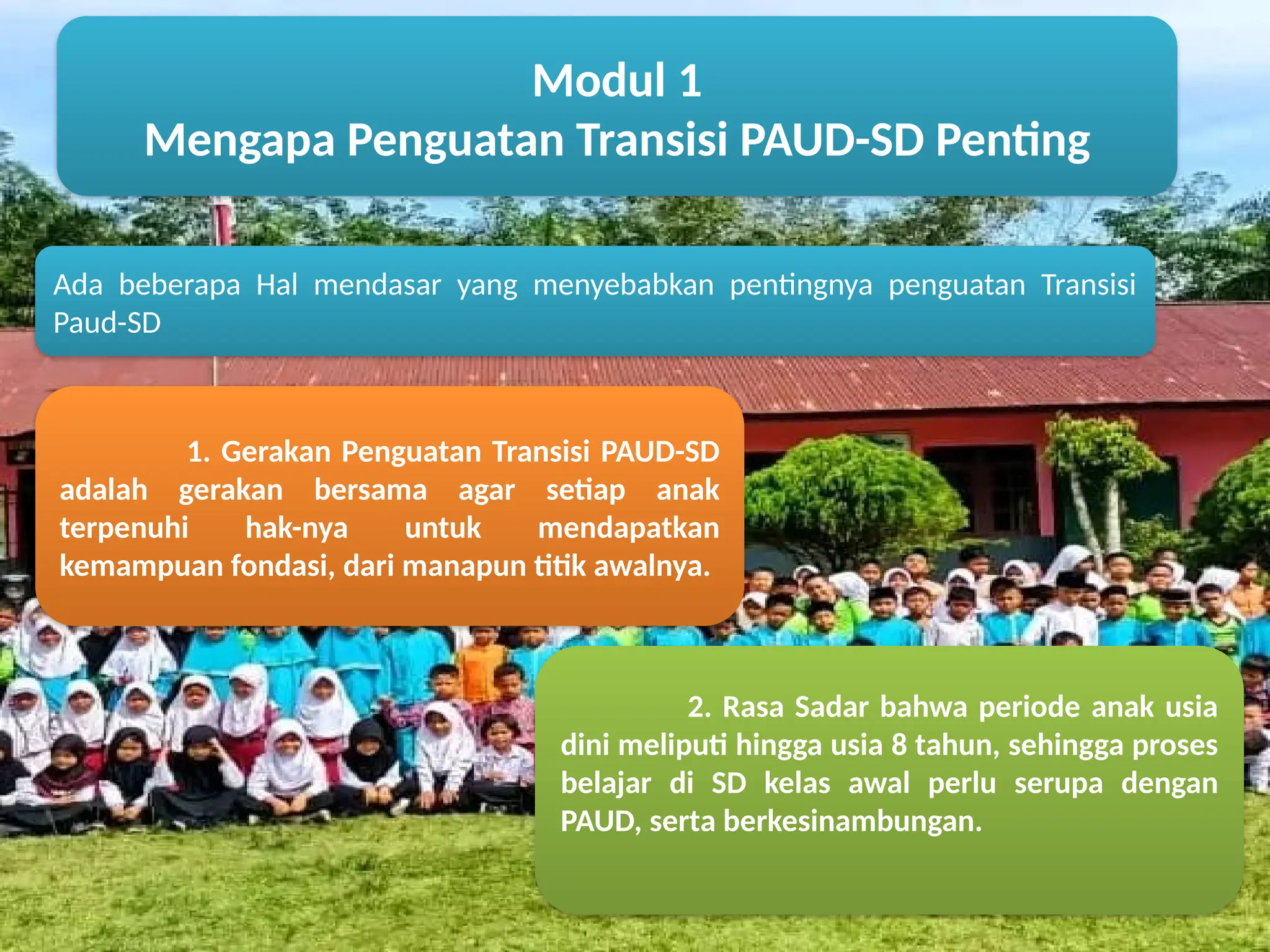 Modul 1
Mengapa Penguatan Transisi PAUD-SD Penting

Ada beberapa Hal mendasar yang menyebabkan pentingnya penguatan Transisi Paud-SD

1. Gerakan Penguatan Transisi PAUD-SD adalah gerakan bersama agar setiap anak terpenuhi hak-nya untuk mendapatkan kemampuan fondasi, dari manapun titik awalnya.

2. Rasa Sadar bahwa periode anak usia dini meliputi hingga usia 8 tahun, sehingga proses belajar di SD kelas awal perlu serupa dengan PAUD, serta berkesinambungan.